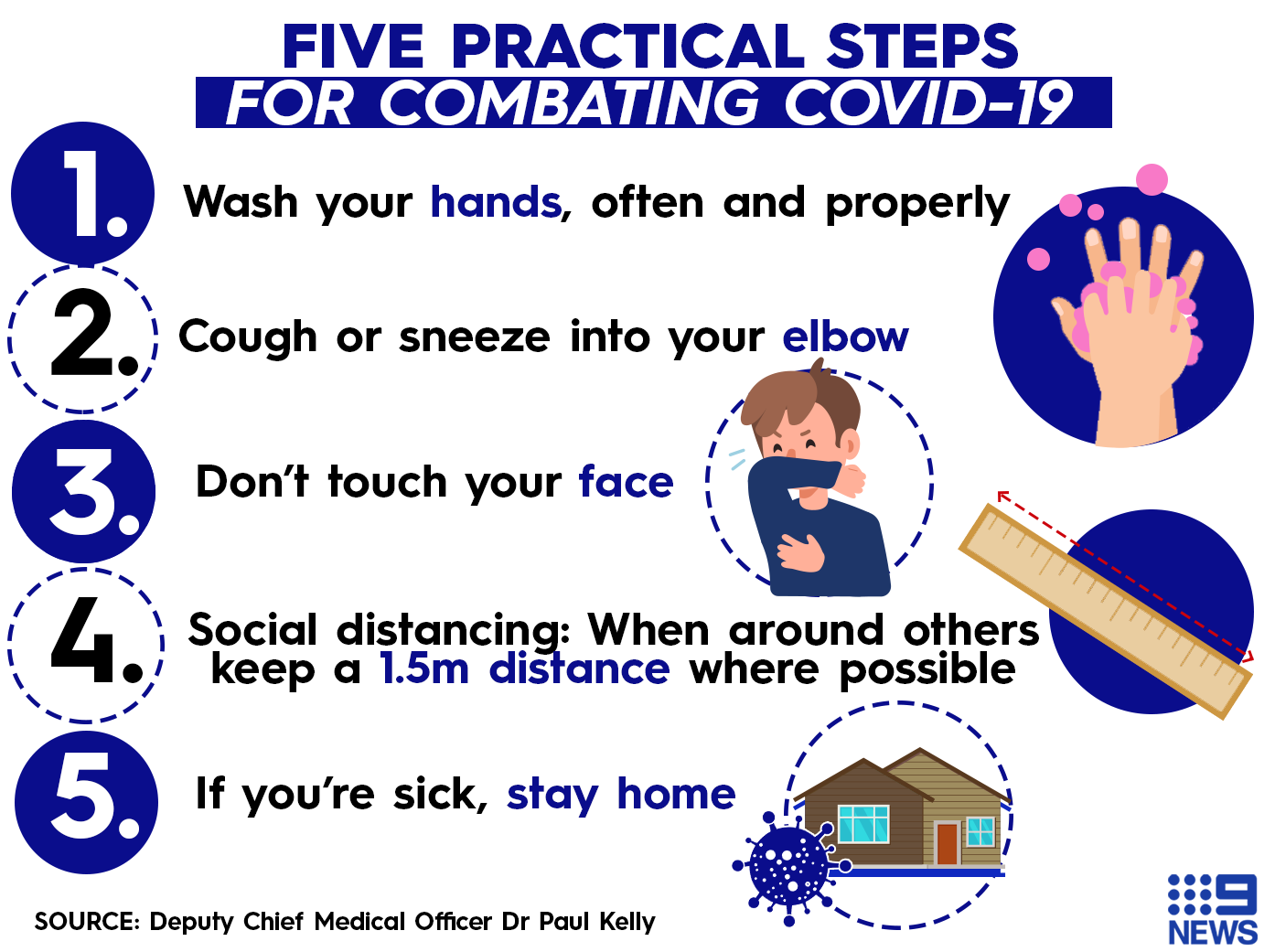 FIVE PRACTICAL STEPS
FOR COMBATING COVID-19

1. Wash your hands, often and properly

2. Cough or sneeze into your elbow

3. Don't touch your face

4. Social distancing: When around others keep a 1.5m distance where possible

5. If you're sick, stay home

SOURCE: Deputy Chief Medical Officer Dr Paul Kelly

9 NEWS